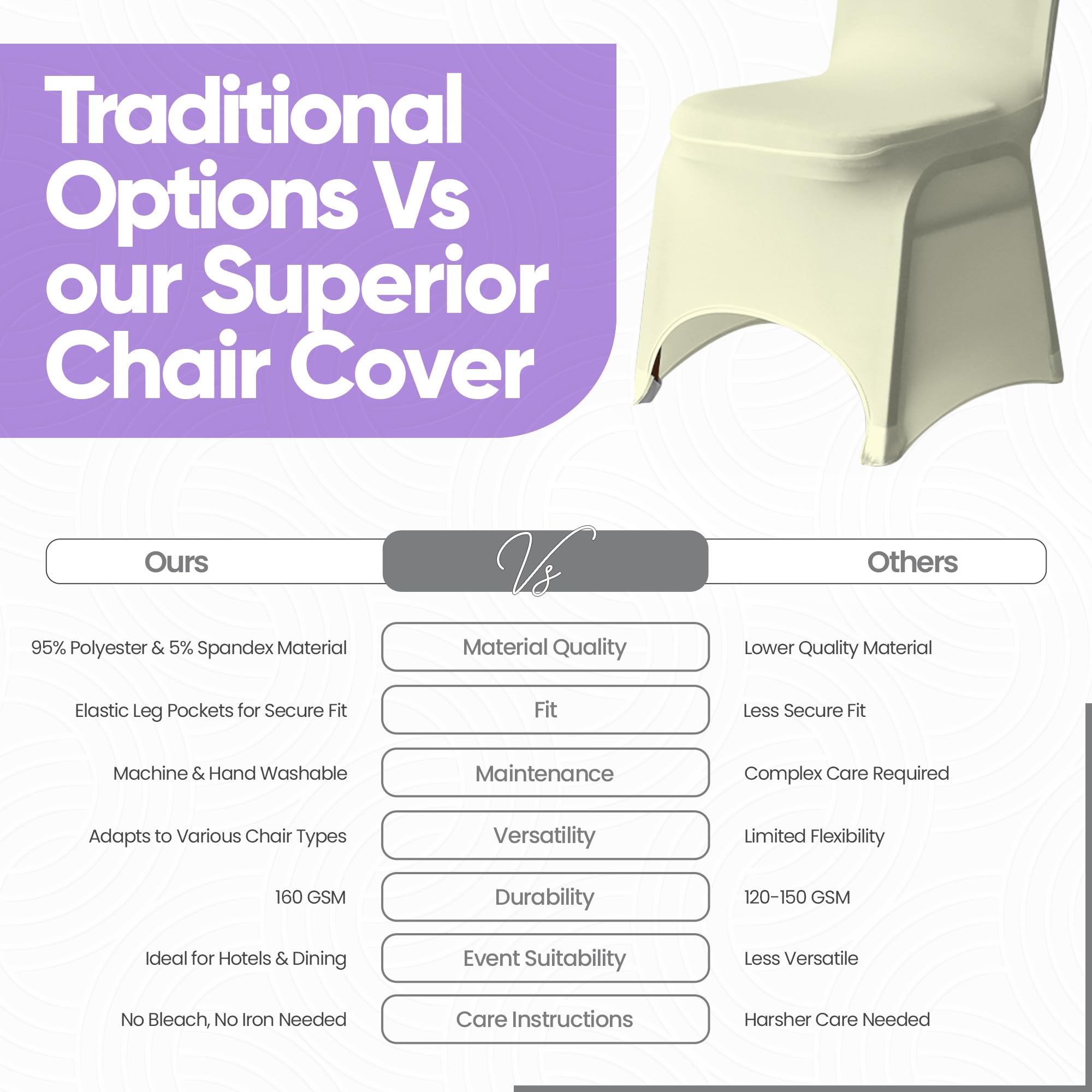 Traditional Options Vs our Superior Chair Cover

| Ours | Vs | Others |
|---|---|---|
| 95% Polyester & 5% Spandex Material | Material Quality | Lower Quality Material |
| Elastic Leg Pockets for Secure Fit | Fit | Less Secure Fit |
| Machine & Hand Washable | Maintenance | Complex Care Required |
| Adapts to Various Chair Types | Versatility | Limited Flexibility |
| 160 GSM | Durability | 120-150 GSM |
| Ideal for Hotels & Dining | Event Suitability | Less Versatile |
| No Bleach, No Iron Needed | Care Instructions | Harsher Care Needed |